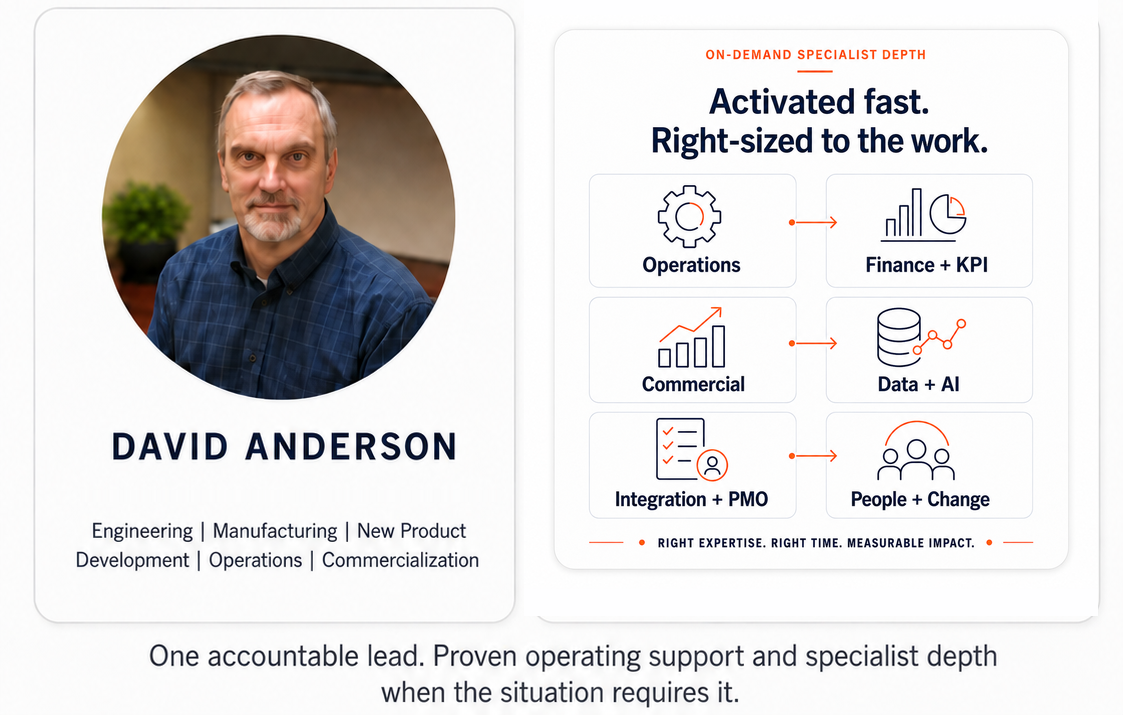 DAVID ANDERSON

Engineering | Manufacturing | New Product Development | Operations | Commercialization

ON-DEMAND SPECIALIST DEPTH

Activated fast.
Right-sized to the work.

Operations

Finance + KPI

Commercial

Data + AI

Integration + PMO

People + Change

RIGHT EXPERTISE. RIGHT TIME. MEASURABLE IMPACT.

One accountable lead. Proven operating support and specialist depth when the situation requires it.